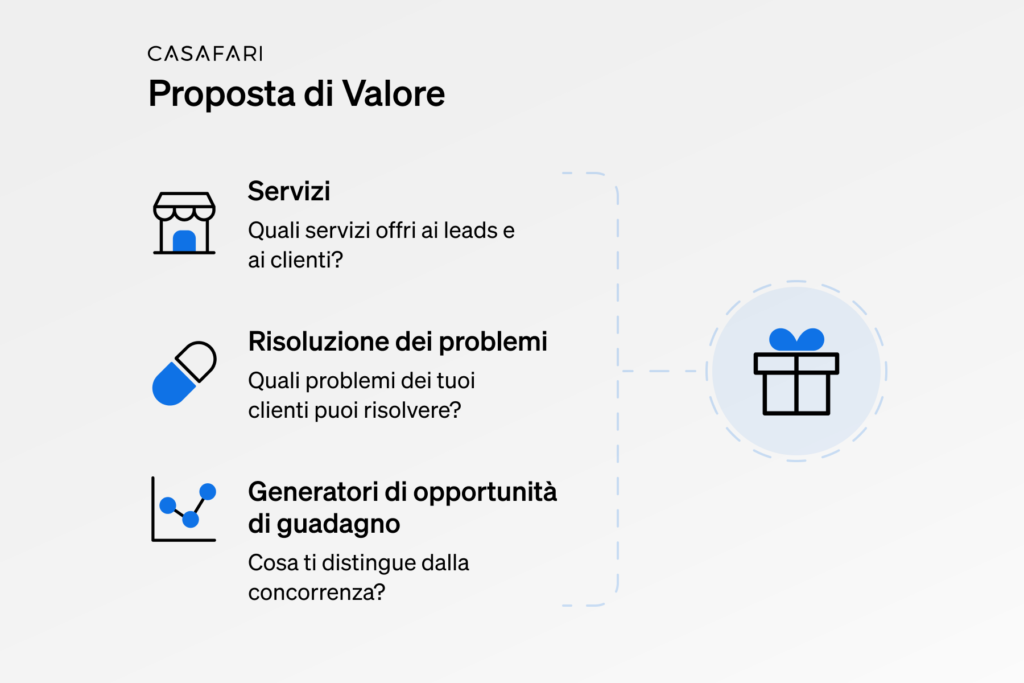 CASAFARI

Proposta di Valore

Servizi

Quali servizi offri ai leads e ai clienti?

Risoluzione dei problemi

Quali problemi dei tuoi clienti puoi risolvere?

Generatori di opportunità di guadagno

Cosa ti distingue dalla concorrenza?